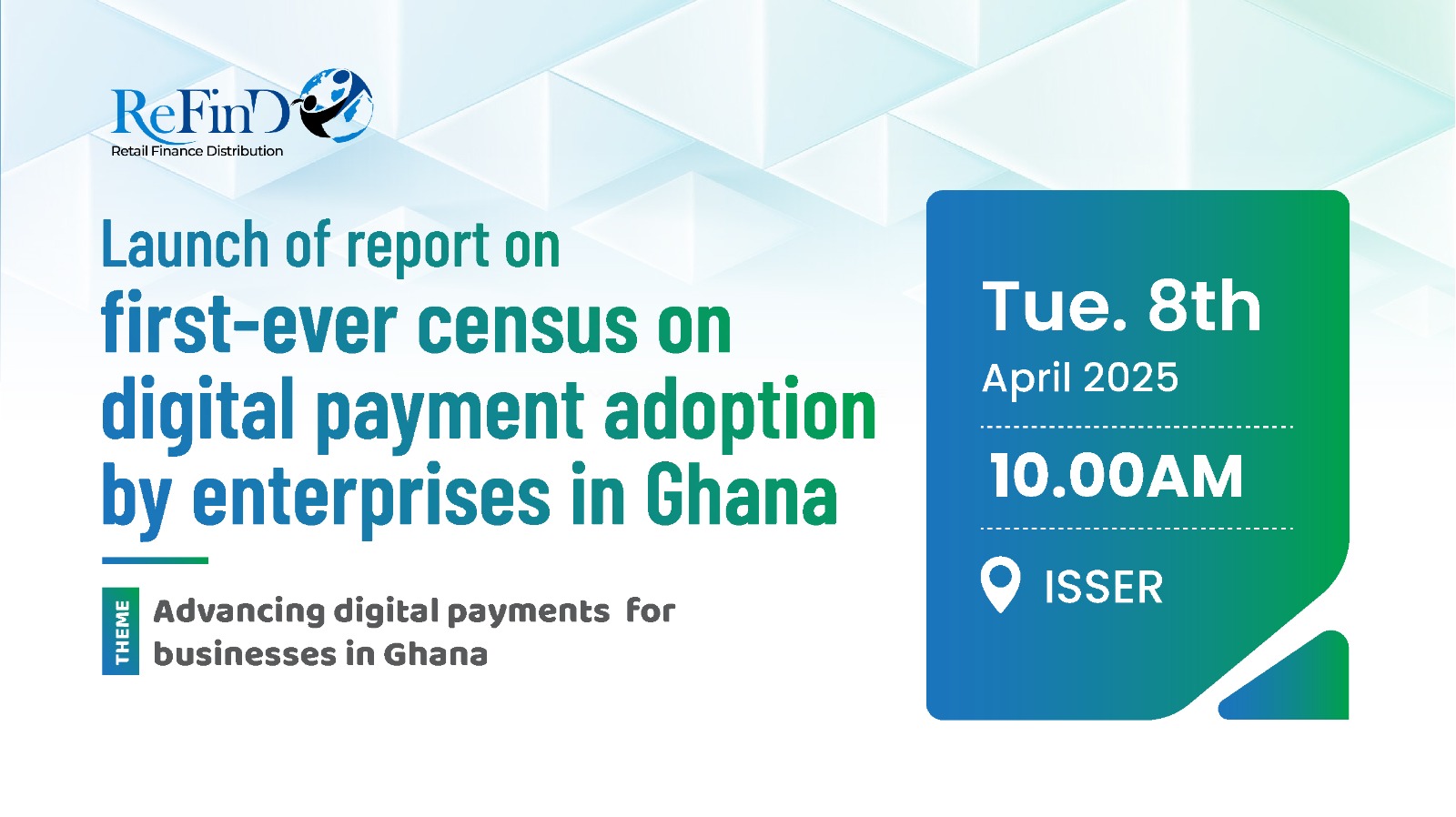 ReFinD
Retail Finance Distribution

Launch of report on
first-ever census on digital payment adoption by enterprises in Ghana

THEME
Advancing digital payments for businesses in Ghana

Tue. 8th
April 2025

10.00AM

ISSER